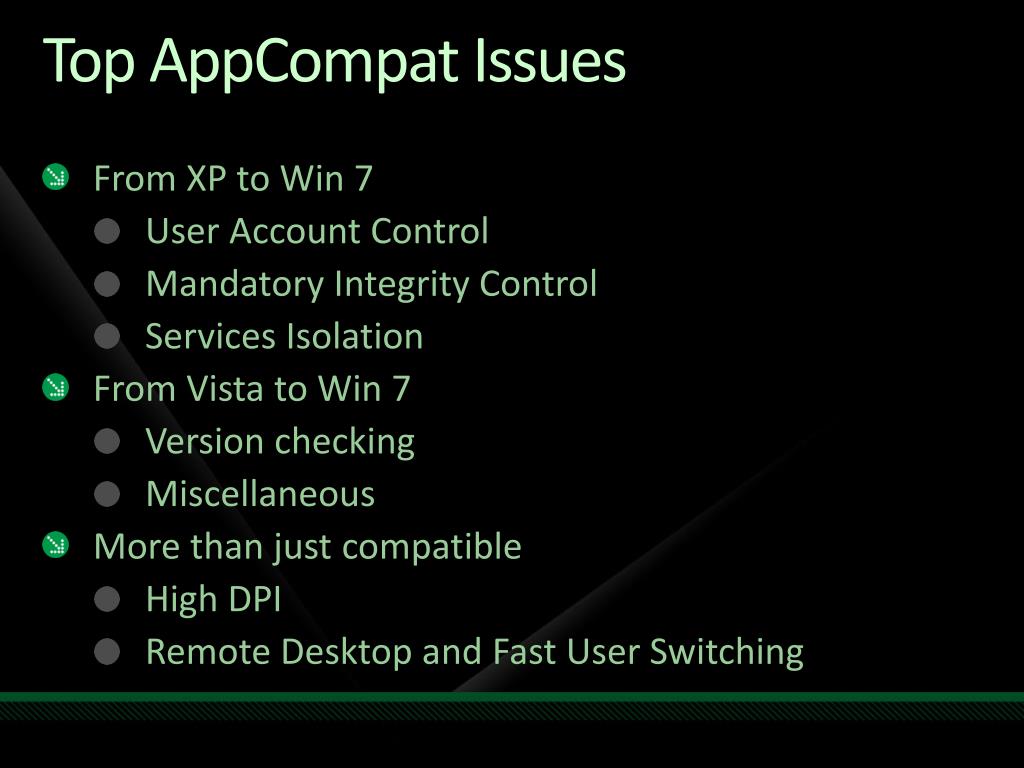 Top AppCompat Issues

From XP to Win 7
User Account Control
Mandatory Integrity Control
Services Isolation
From Vista to Win 7
Version checking
Miscellaneous
More than just compatible
High DPI
Remote Desktop and Fast User Switching